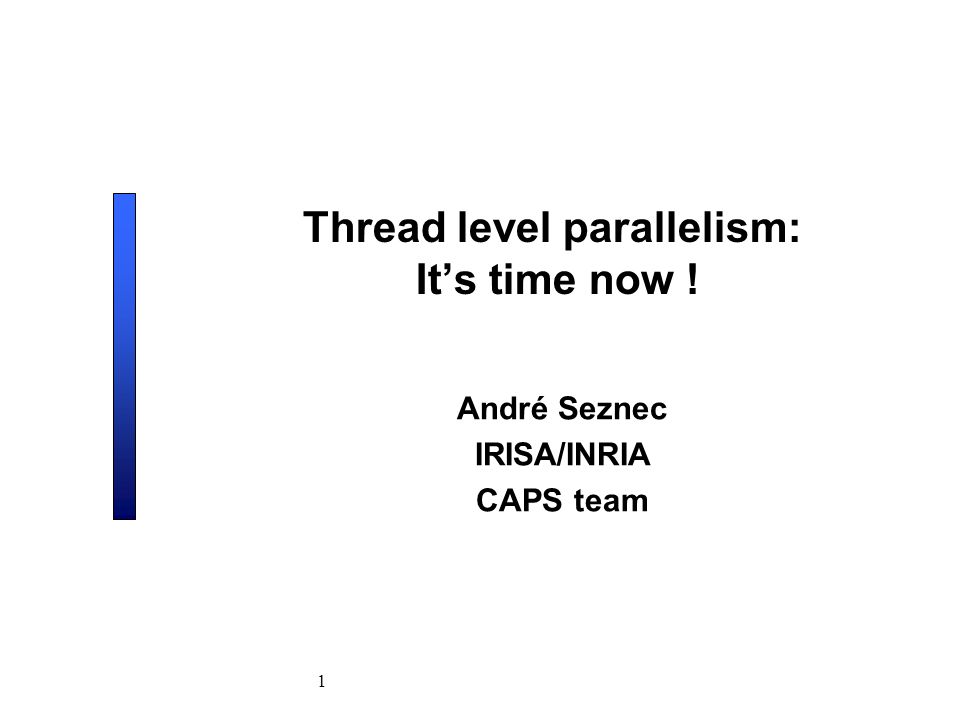 Thread level parallelism:
It’s time now !

André Seznec
IRISA/INRIA
CAPS team

1